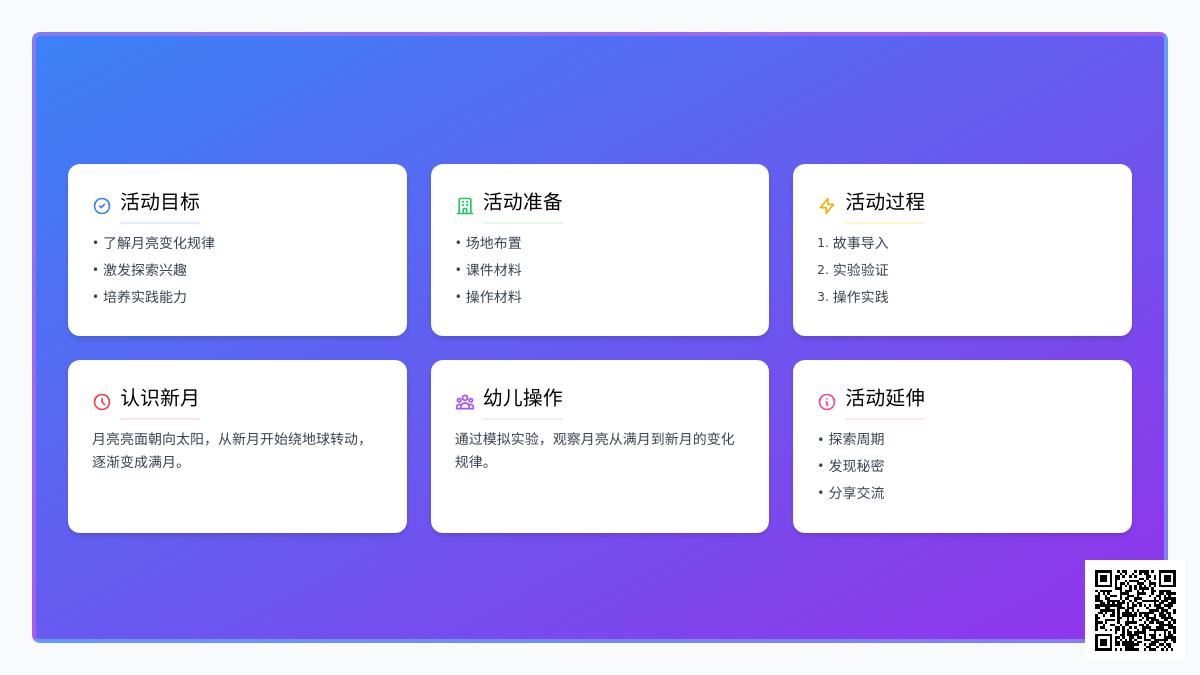 活动目标

• 了解月亮变化规律
• 激发探索兴趣
• 培养实践能力

活动准备

• 场地布置
• 课件材料
• 操作材料

活动过程

1. 故事导入
2. 实验验证
3. 操作实践

认识新月

月亮亮面朝向太阳，从新月开始绕地球转动，逐渐变成满月。

幼儿操作

通过模拟实验，观察月亮从满月到新月的变化规律。

活动延伸

• 探索周期
• 发现秘密
• 分享交流